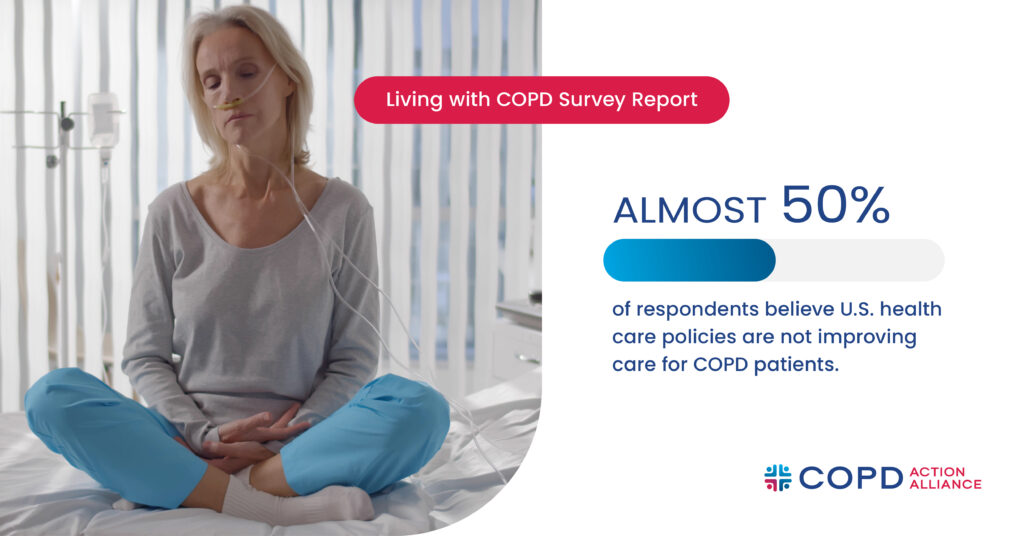 Living with COPD Survey Report

ALMOST 50%

of respondents believe U.S. health care policies are not improving care for COPD patients.

COPD ACTION ALLIANCE